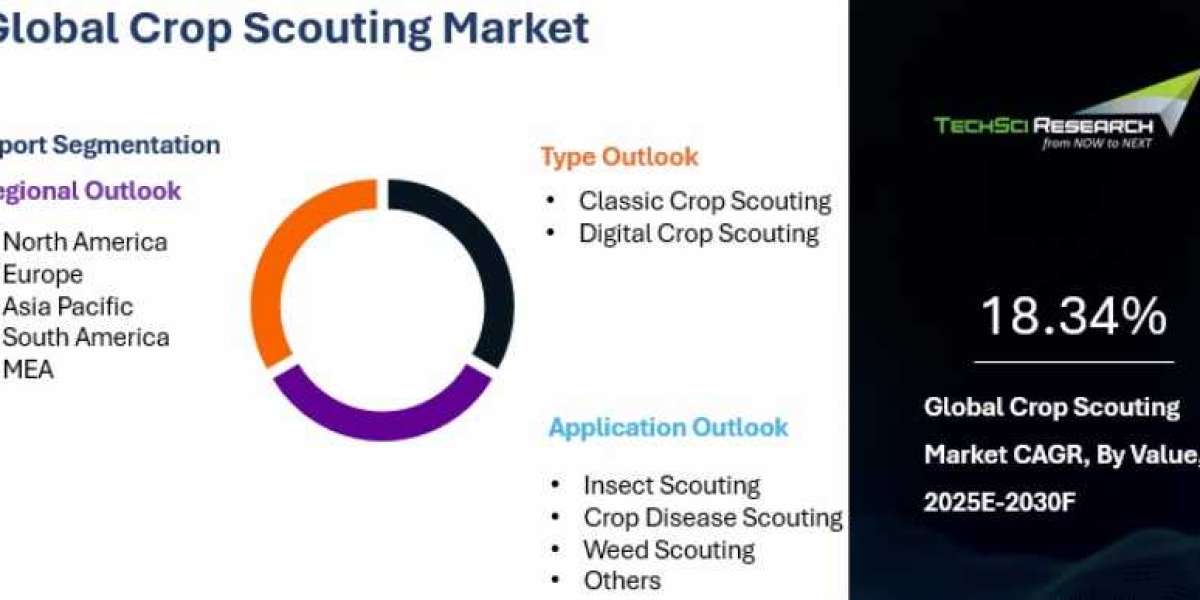 Global Crop Scouting Market

port Segmentation

egional Outlook

North America
Europe
Asia Pacific
South America
MEA

Type Outlook

• Classic Crop Scouting
• Digital Crop Scouting

Application Outlook

• Insect Scouting
• Crop Disease Scouting
• Weed Scouting
• Others

TECHSCI RESEARCH
from NOW to NEXT

18.34%

Global Crop Scouting Market CAGR, By Value, 2025E-2030F